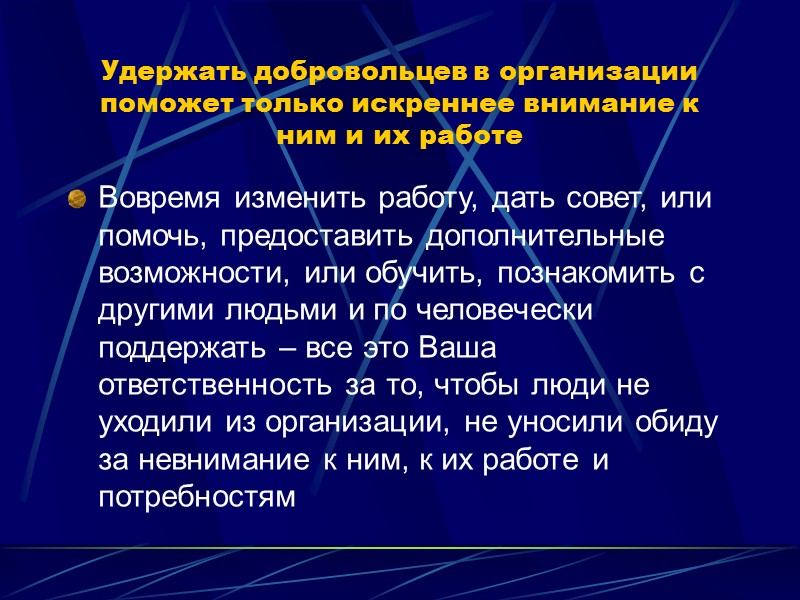 Удержать добровольцев в организации поможет только искреннее внимание к ним и их работе

Вовремя изменить работу, дать совет, или помочь, предоставить дополнительные возможности, или обучить, познакомить с другими людьми и по человечески поддержать – все это Ваша ответственность за то, чтобы люди не уходили из организации, не уносили обиду за невнимание к ним, к их работе и потребностям